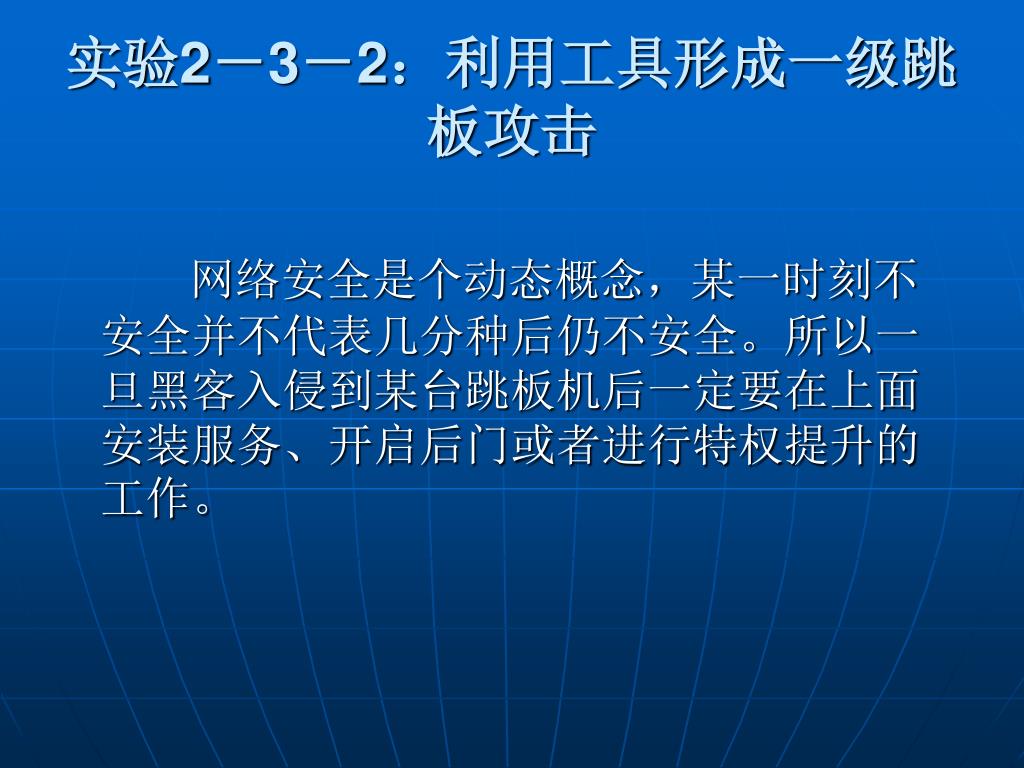 实验2－3－2：利用工具形成一级跳板攻击

网络安全是个动态概念，某一时刻不安全并不代表几分种后仍不安全。所以一旦黑客入侵到某台跳板机后一定要在上面安装服务、开启后门或者进行特权提升的工作。